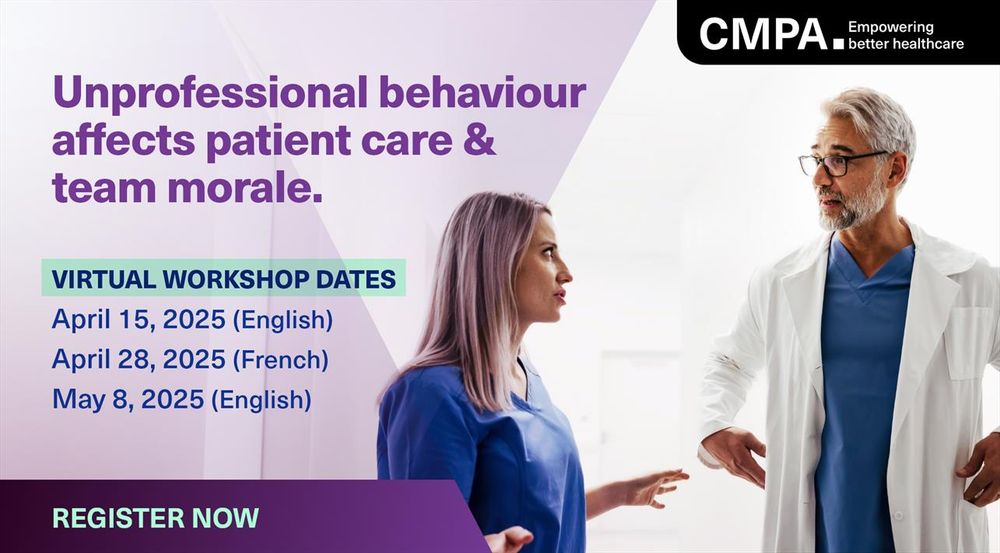 CMPA. Empowering better healthcare

Unprofessional behaviour affects patient care & team morale.

VIRTUAL WORKSHOP DATES
April 15, 2025 (English)
April 28, 2025 (French)
May 8, 2025 (English)

REGISTER NOW